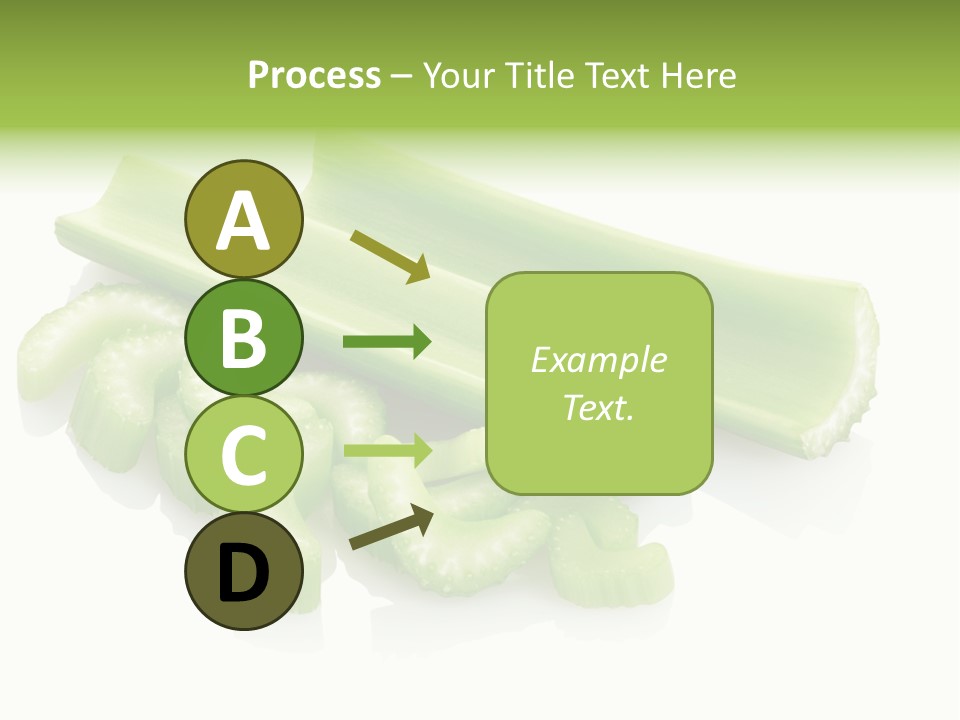 Process – Your Title Text Here

A

B

C

D

Example Text.